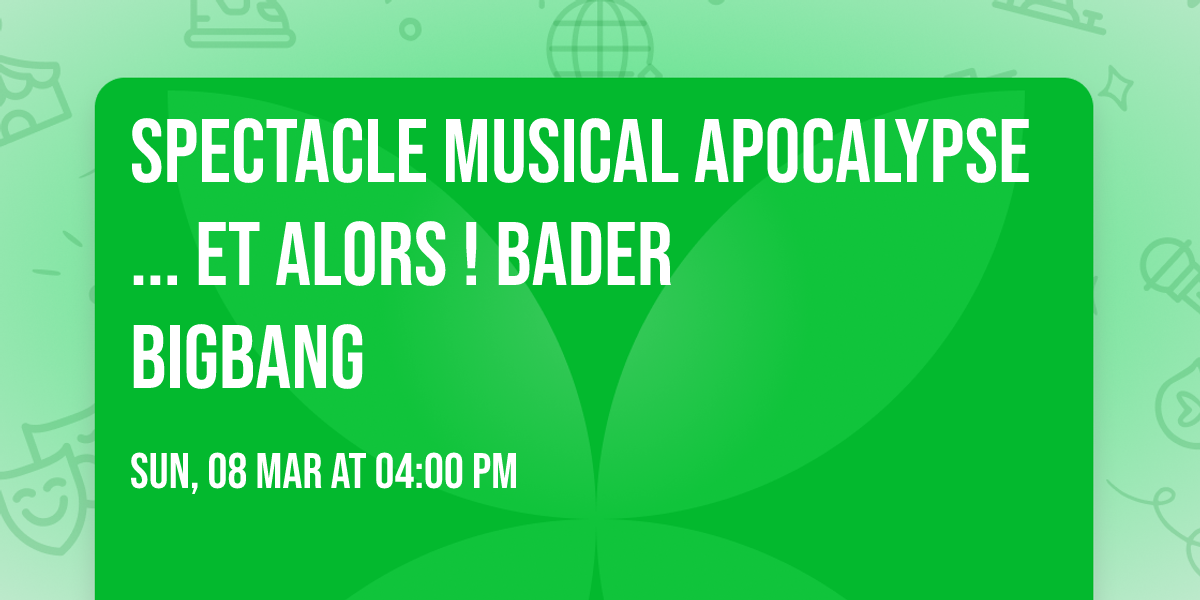 SPECTACLE MUSICAL APOCALYPSE ... ET ALORS ! BADER BIGBANG

SUN, 08 MAR AT 04:00 PM